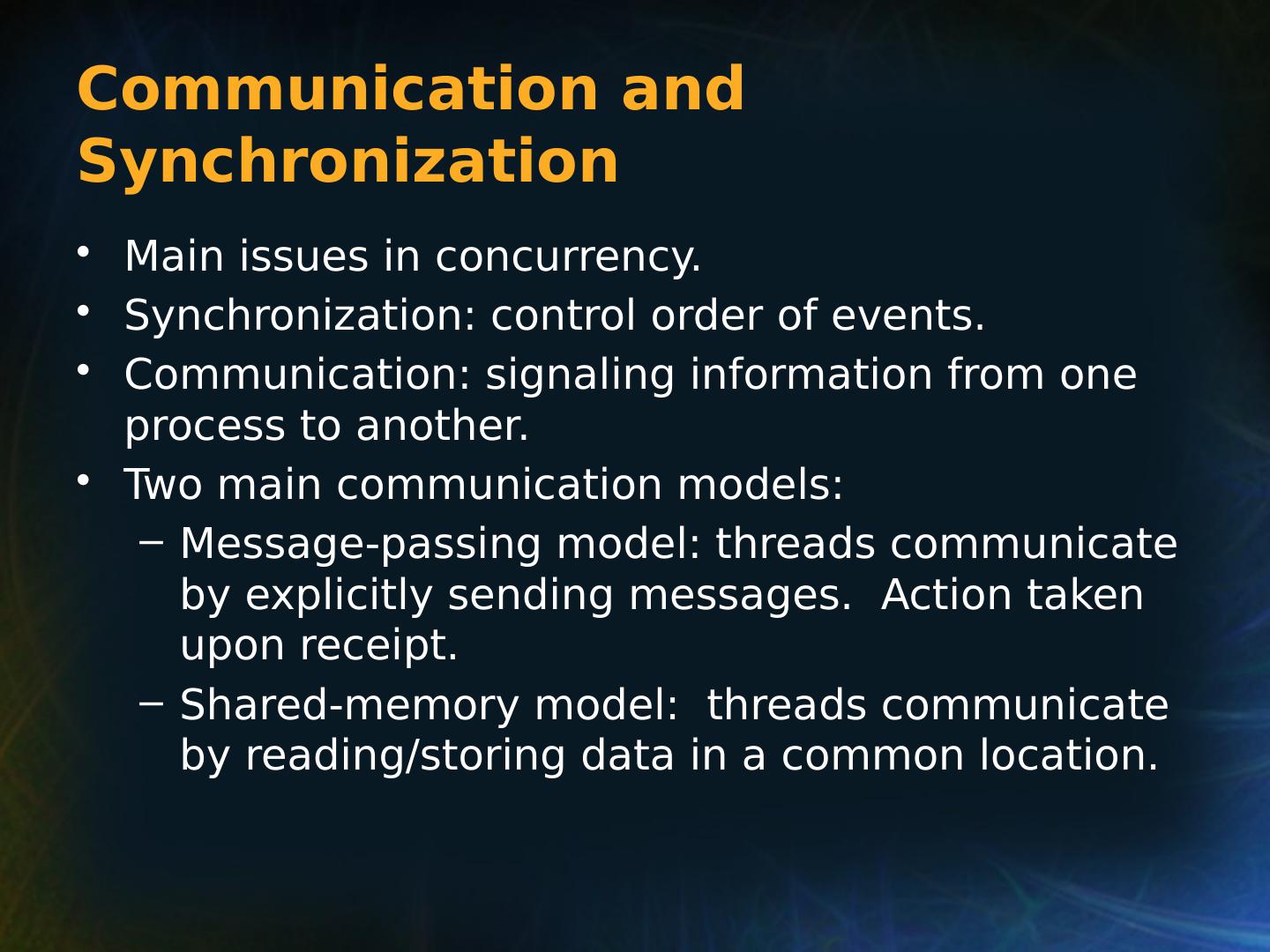 Communication and Synchronization

• Main issues in concurrency.
• Synchronization: control order of events.
• Communication: signaling information from one process to another.
• Two main communication models:
  – Message-passing model: threads communicate by explicitly sending messages.  Action taken upon receipt.
  – Shared-memory model:  threads communicate by reading/storing data in a common location.